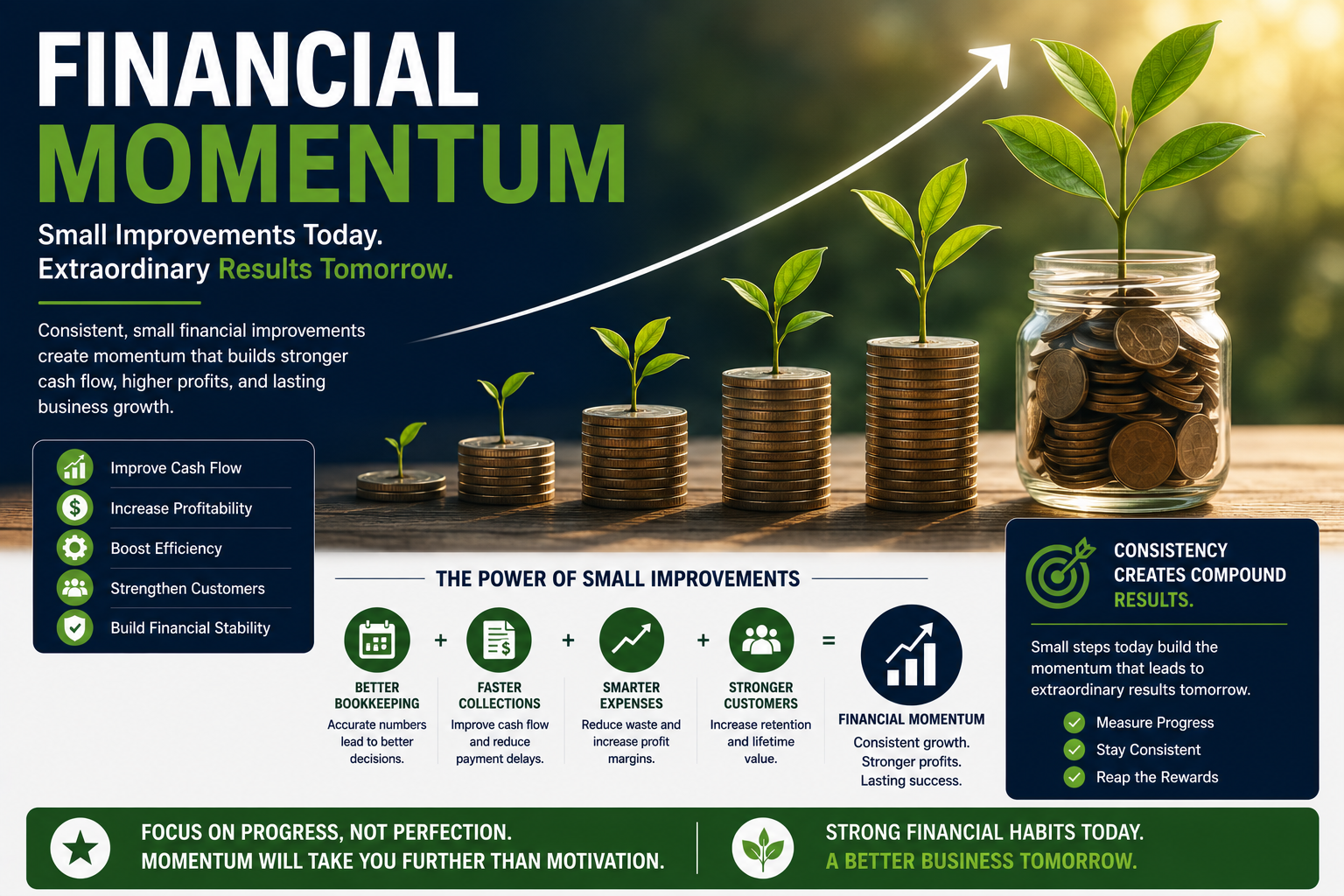 FINANCIAL MOMENTUM

Small Improvements Today. Extraordinary Results Tomorrow.

Consistent, small financial improvements create momentum that builds stronger cash flow, higher profits, and lasting business growth.

Improve Cash Flow
Increase Profitability
Boost Efficiency
Strengthen Customers
Build Financial Stability

THE POWER OF SMALL IMPROVEMENTS

BETTER BOOKKEEPING
Accurate numbers lead to better decisions.

+

FASTER COLLECTIONS
Improve cash flow and reduce payment delays.

+

SMARTER EXPENSES
Reduce waste and increase profit margins.

+

STRONGER CUSTOMERS
Increase retention and lifetime value.

=

FINANCIAL MOMENTUM
Consistent growth. Stronger profits. Lasting success.

CONSISTENCY CREATES COMPOUND RESULTS.

Small steps today build the momentum that leads to extraordinary results tomorrow.

Measure Progress
Stay Consistent
Reap the Rewards

FOCUS ON PROGRESS, NOT PERFECTION. MOMENTUM WILL TAKE YOU FURTHER THAN MOTIVATION.

STRONG FINANCIAL HABITS TODAY. A BETTER BUSINESS TOMORROW.